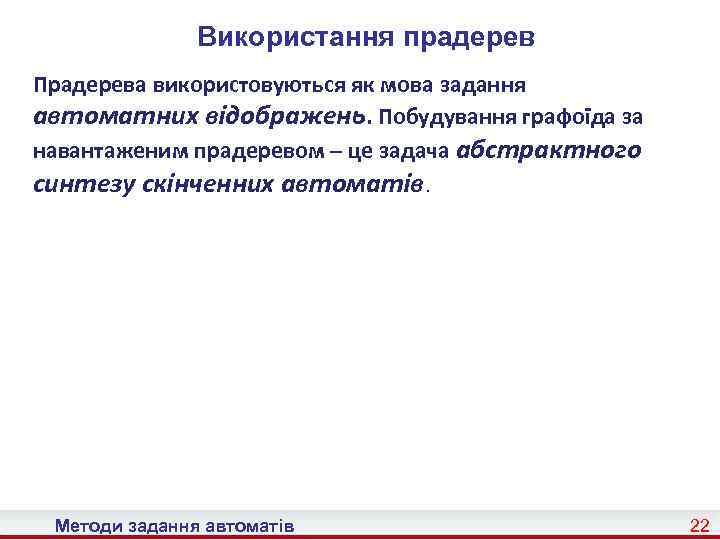 Використання прадерев

Прадерева використовуються як мова задання автоматних відображень. Побудування графоїда за навантаженим прадеревом – це задача абстрактного синтезу скінченних автоматів.

Методи задання автоматів

22